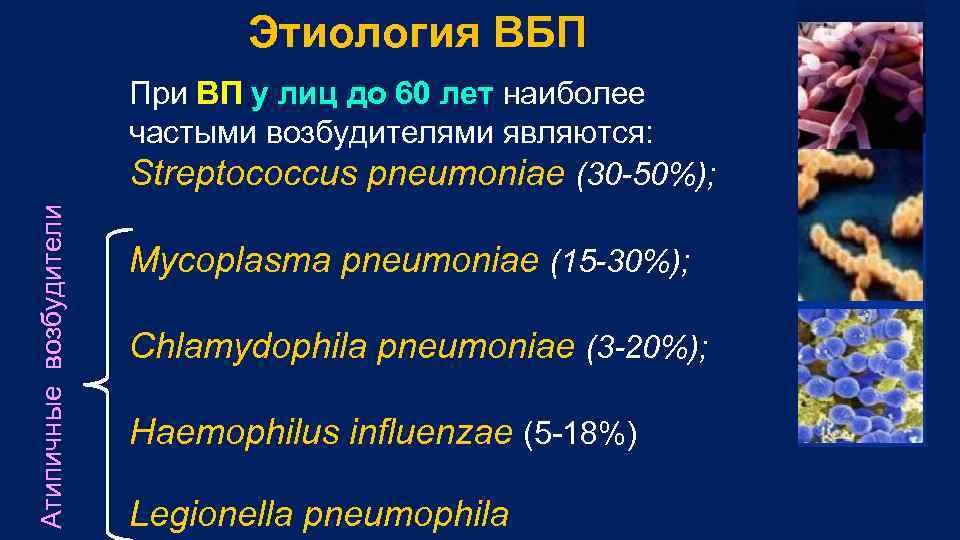 Этиология ВБП

При ВП у лиц до 60 лет наиболее частыми возбудителями являются:
Streptococcus pneumoniae (30-50%);

Атипичные возбудители

Mycoplasma pneumoniae (15-30%);

Chlamydophila pneumoniae (3-20%);

Haemophilus influenzae (5-18%)

Legionella pneumophila